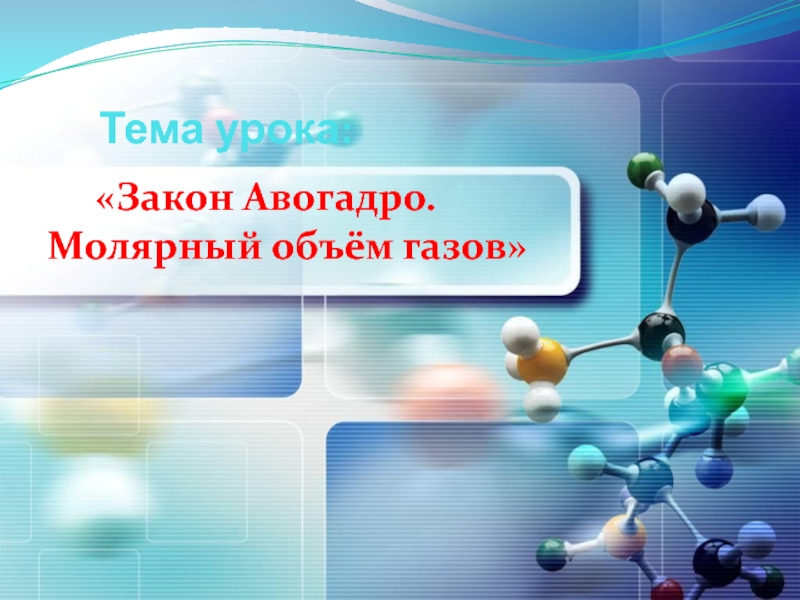 Тема урока:

«Закон Авогадро. Молярный объём газов»